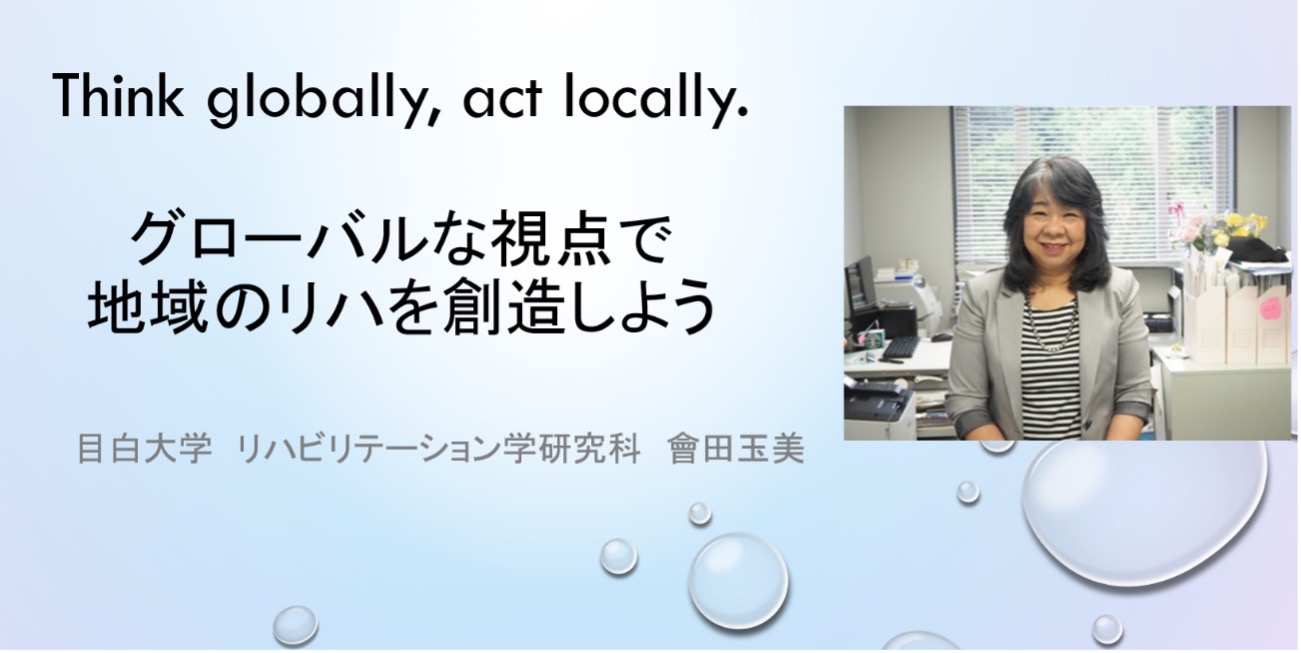 Think globally, act locally.

グローバルな視点で
地域のリハを創造しよう

目白大学 リハビリテーション学研究科 會田玉美